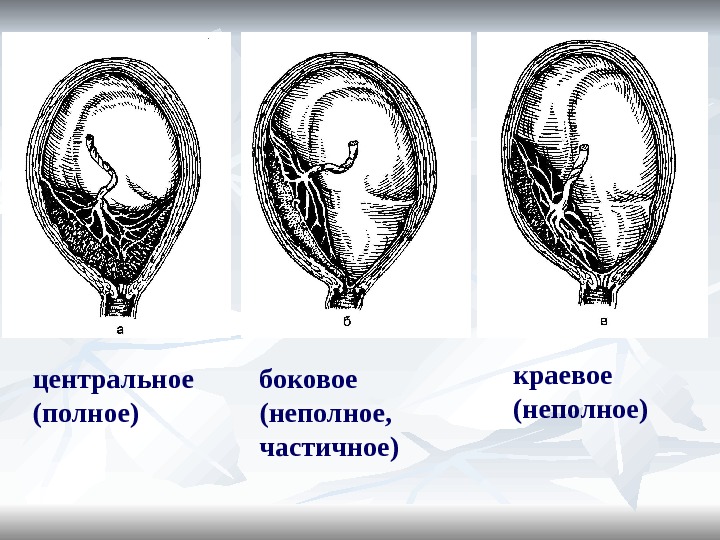 а

б

в

центральное (полное)

боковое (неполное, частичное)

краевое (неполное)